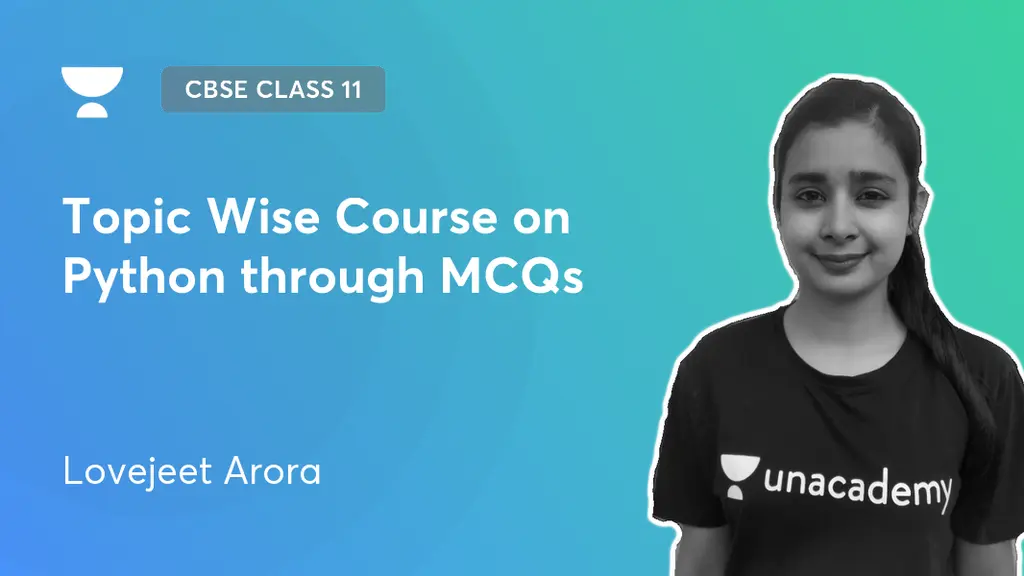 CBSE CLASS 11

Topic Wise Course on Python through MCQs

Lovejeet Arora

unacademy